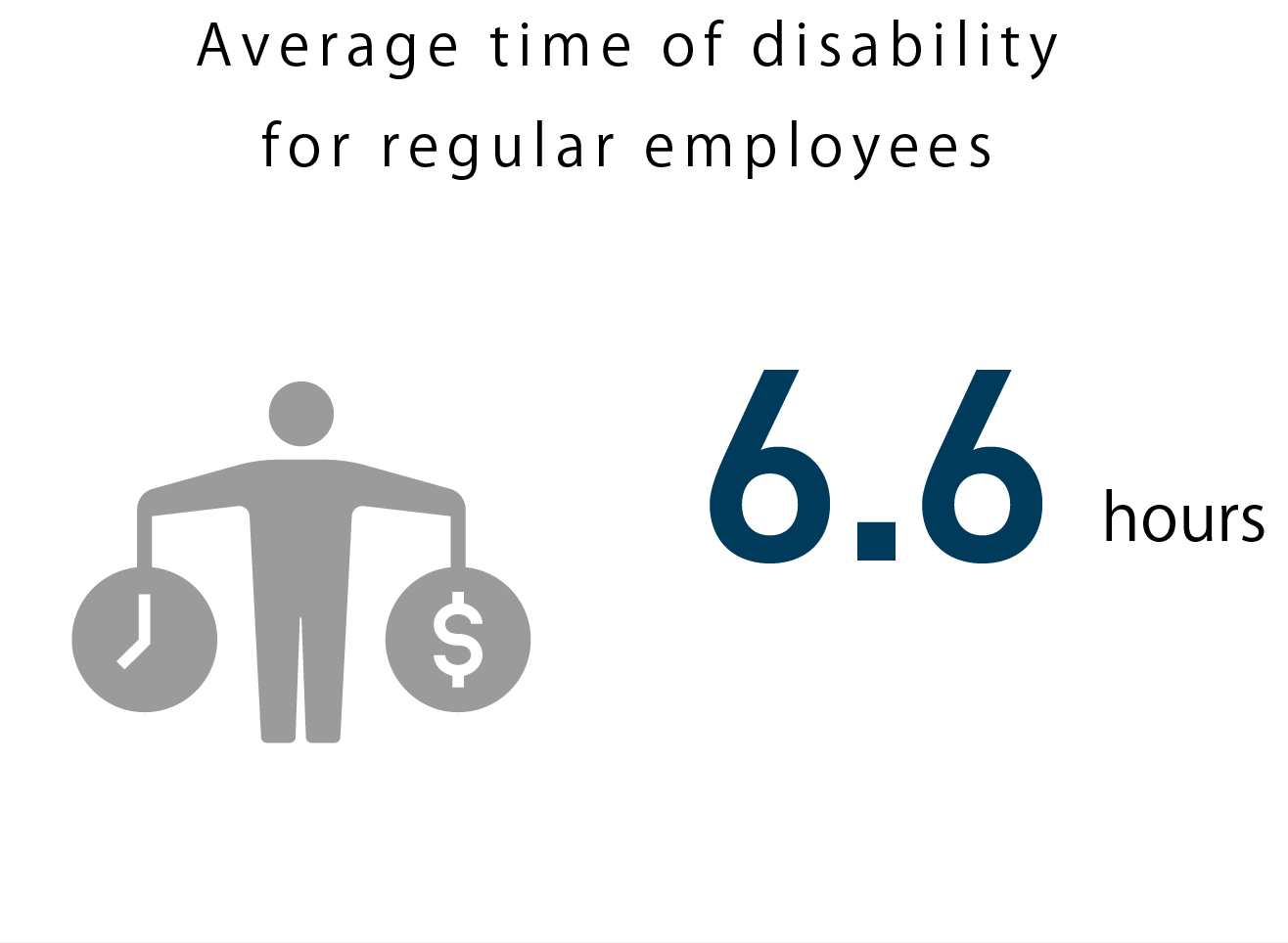 Average time of disability for regular employees

$

6.6 hours